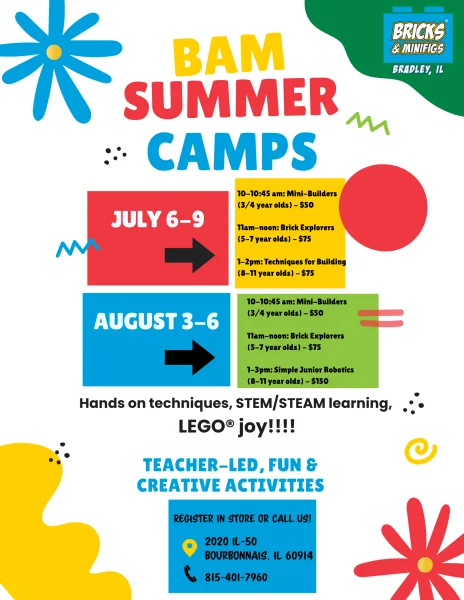 BRICKS & MINIFIGS
BRADLEY, IL

BAM
SUMMER
CAMPS

JULY 6-9

10-10:45 am: Mini-Builders (3/4 year olds) - $50

11am-noon: Brick Explorers (5-7 year olds) - $75

1-2pm: Techniques for Building (8-11 year olds) - $75

AUGUST 3-6

10-10:45 am: Mini-Builders (3/4 year olds) - $50

11am-noon: Brick Explorers (5-7 year olds) - $75

1-3pm: Simple Junior Robotics (8-11 year olds) - $150

Hands on techniques, STEM/STEAM learning, LEGO® joy!!!!

TEACHER-LED, FUN & CREATIVE ACTIVITIES

REGISTER IN STORE OR CALL US!

2020 IL-50
BOURBONNAIS, IL 60914

815-401-7960